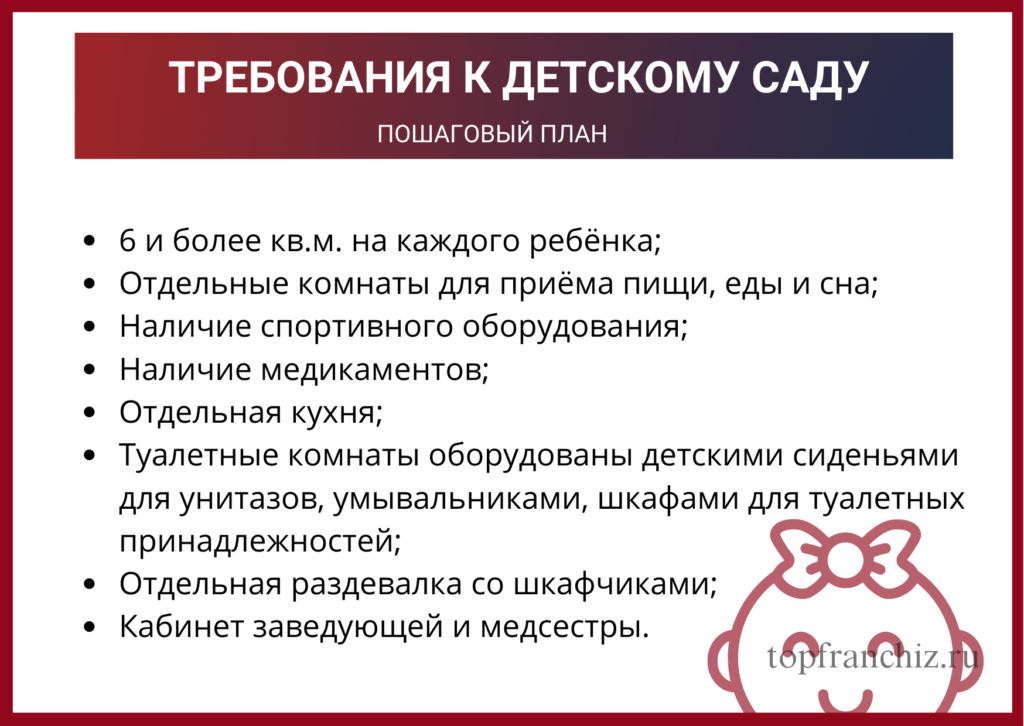 ТРЕБОВАНИЯ К ДЕТСКОМУ САДУ

ПОШАГОВЫЙ ПЛАН

- 6 и более кв.м. на каждого ребёнка;
- Отдельные комнаты для приёма пищи, еды и сна;
- Наличие спортивного оборудования;
- Наличие медикаментов;
- Отдельная кухня;
- Туалетные комнаты оборудованы детскими сиденьями для унитазов, умывальниками, шкафами для туалетных принадлежностей;
- Отдельная раздевалка со шкафчиками;
- Кабинет заведующей и медсестры.

topfranchiz.ru